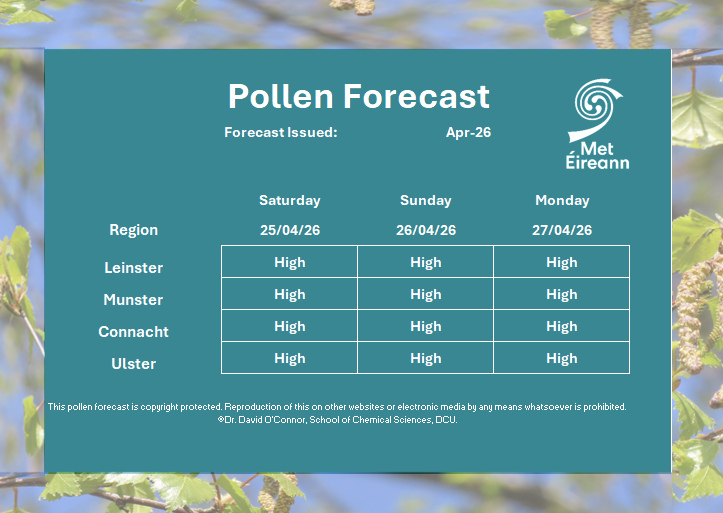 Pollen Forecast

Forecast Issued: Apr-26

Met Éireann

| Region | Saturday 25/04/26 | Sunday 26/04/26 | Monday 27/04/26 |
|---|---|---|---|
| Leinster | High | High | High |
| Munster | High | High | High |
| Connacht | High | High | High |
| Ulster | High | High | High |

This pollen forecast is copyright protected. Reproduction of this on other websites or electronic media by any means whatsoever is prohibited.
®Dr. David O'Connor, School of Chemical Sciences, DCU.